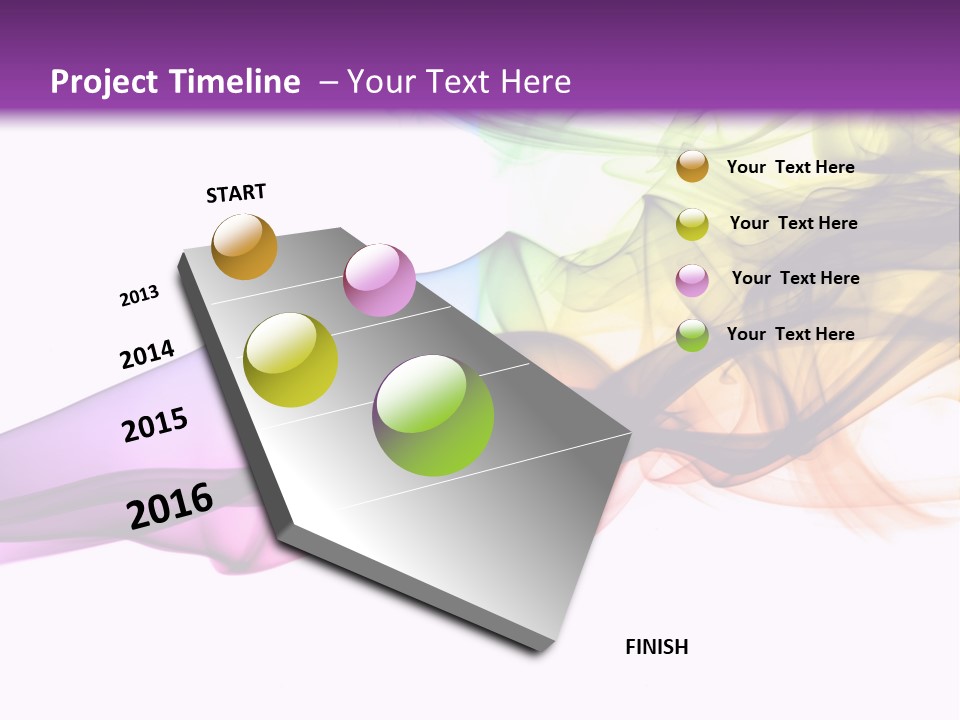 Project Timeline – Your Text Here

START

2013

2014

2015

2016

Your Text Here

Your Text Here

Your Text Here

Your Text Here

FINISH